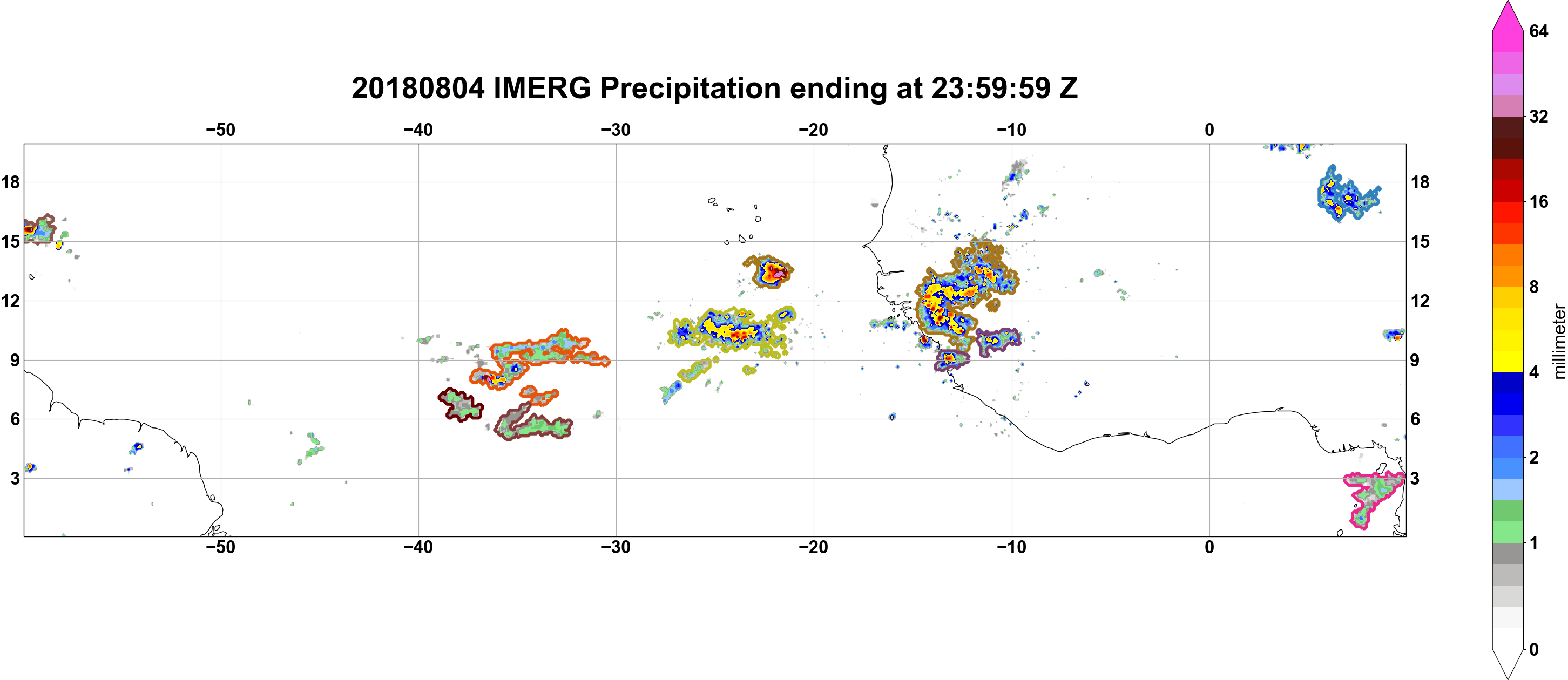 20180804 IMERG Precipitation ending at 23:59:59 Z

−50 −40 −30 −20 −10 0

18
15
12
9
6
3

18
15
12
9
6
3

−50 −40 −30 −20 −10 0

64
32
16
8
4
2
1
0

millimeter